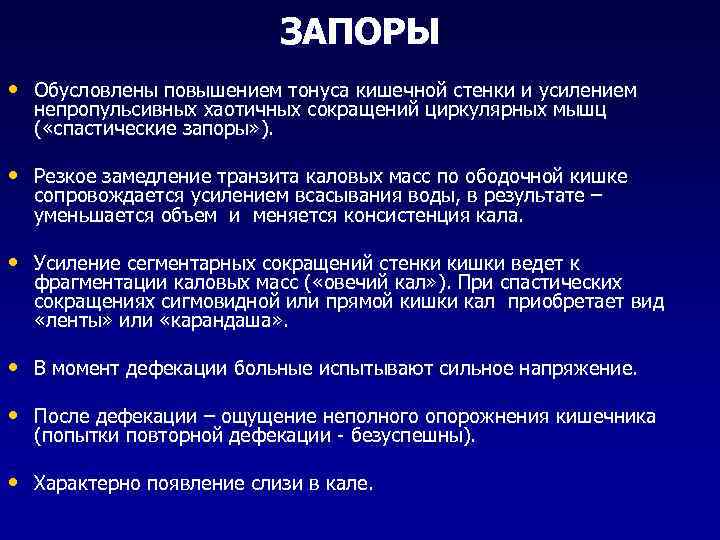 ЗАПОРЫ

• Обусловлены повышением тонуса кишечной стенки и усилением непропульсивных хаотичных сокращений циркулярных мышц («спастические запоры»).

• Резкое замедление транзита каловых масс по ободочной кишке сопровождается усилением всасывания воды, в результате – уменьшается объем и меняется консистенция кала.

• Усиление сегментарных сокращений стенки кишки ведет к фрагментации каловых масс («овечий кал»). При спастических сокращениях сигмовидной или прямой кишки кал приобретает вид «ленты» или «карандаша».

• В момент дефекации больные испытывают сильное напряжение.

• После дефекации – ощущение неполного опорожнения кишечника (попытки повторной дефекации - безуспешны).

• Характерно появление слизи в кале.